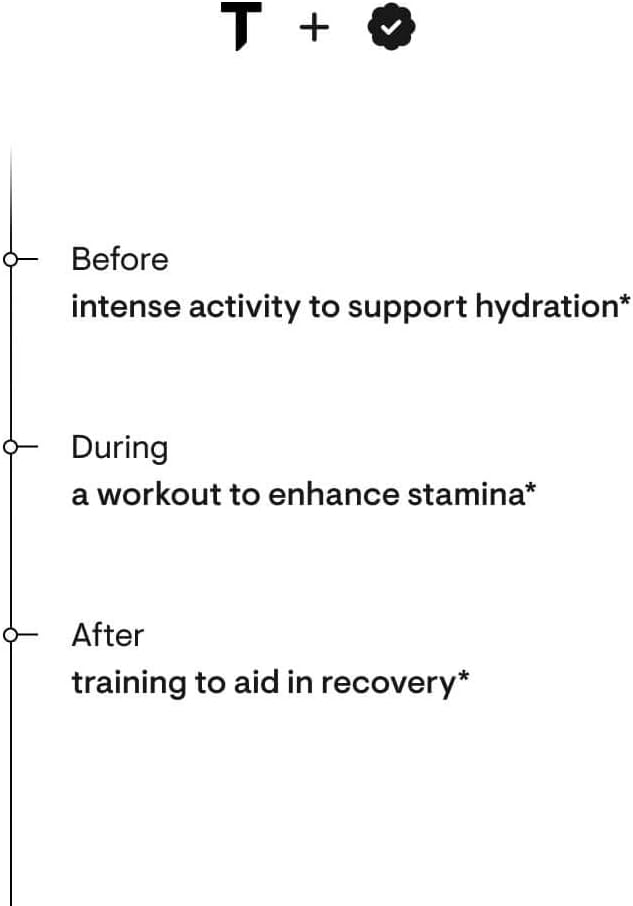 T +

Before
intense activity to support hydration*

During
a workout to enhance stamina*

After
training to aid in recovery*